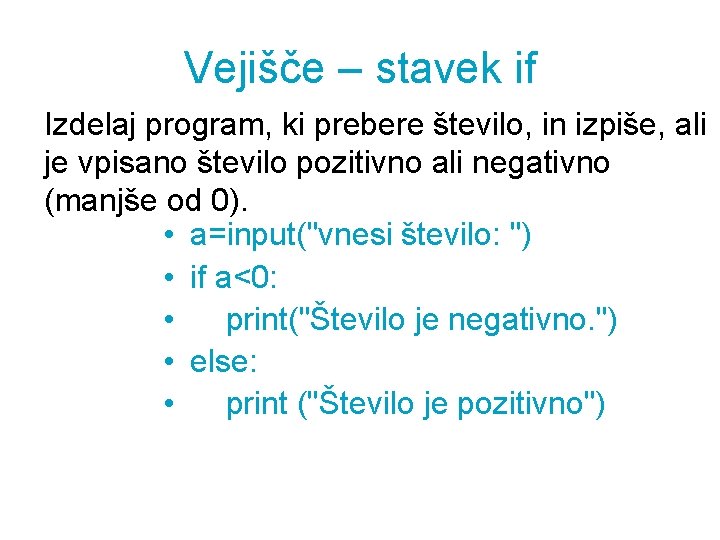 Vejišče – stavek if

Izdelaj program, ki prebere število, in izpiše, ali je vpisano število pozitivno ali negativno (manjše od 0).

• a=input("vnesi število: ")
• if a<0:
•     print("Število je negativno.")
• else:
•     print ("Število je pozitivno")